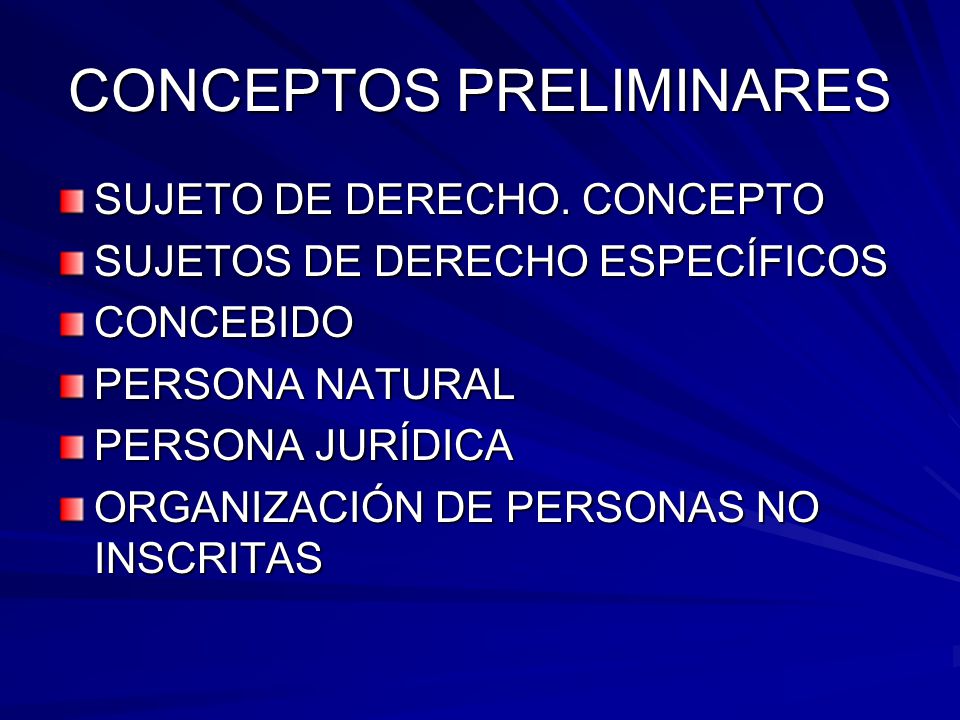 CONCEPTOS PRELIMINARES

SUJETO DE DERECHO. CONCEPTO
SUJETOS DE DERECHO ESPECÍFICOS
CONCEBIDO
PERSONA NATURAL
PERSONA JURÍDICA
ORGANIZACIÓN DE PERSONAS NO INSCRITAS